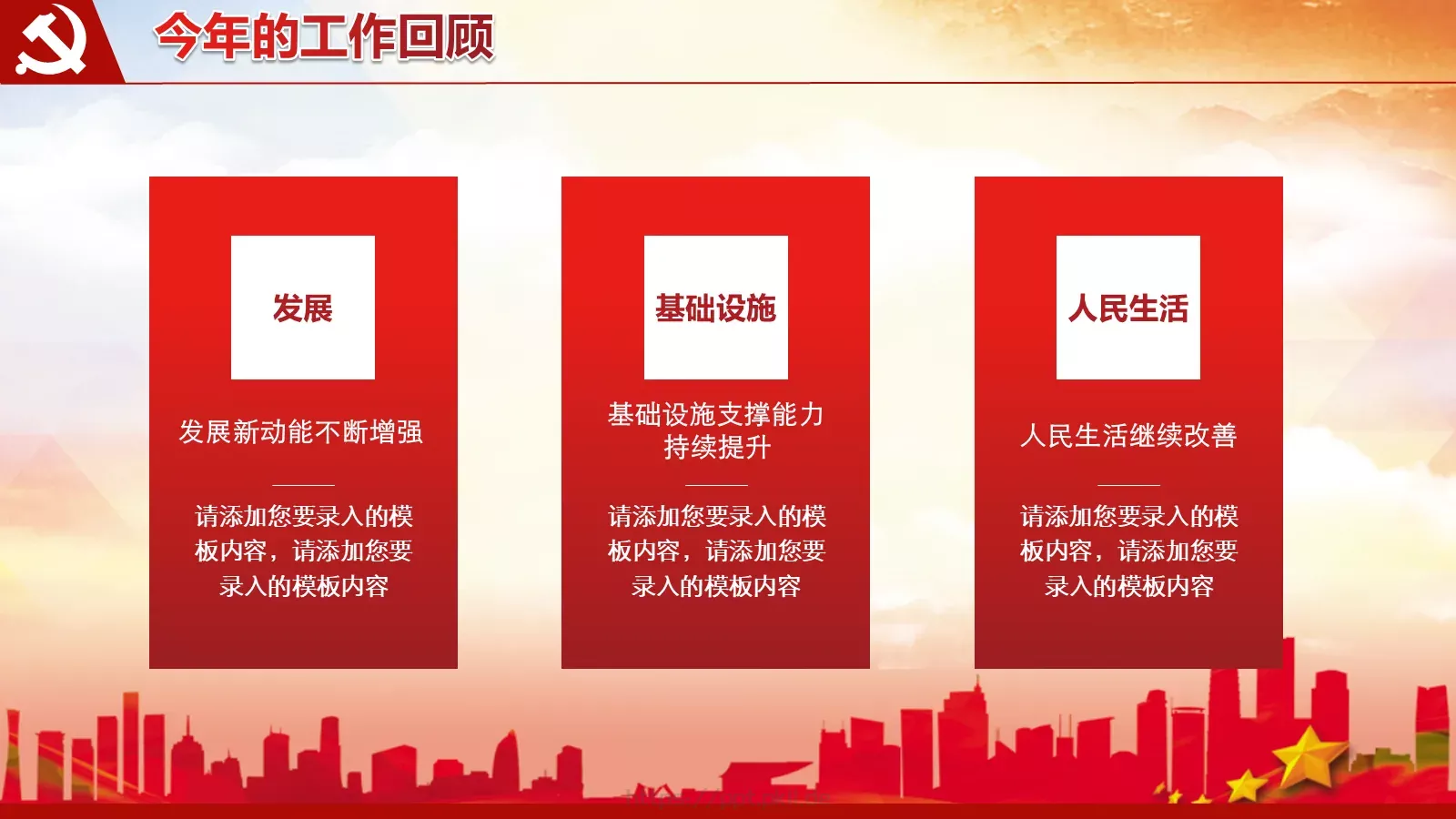 今年的工作回顾

发展

发展新动能不断增强

请添加您要录入的模板内容，请添加您要录入的模板内容

基础设施

基础设施支撑能力持续提升

请添加您要录入的模板内容，请添加您要录入的模板内容

人民生活

人民生活继续改善

请添加您要录入的模板内容，请添加您要录入的模板内容